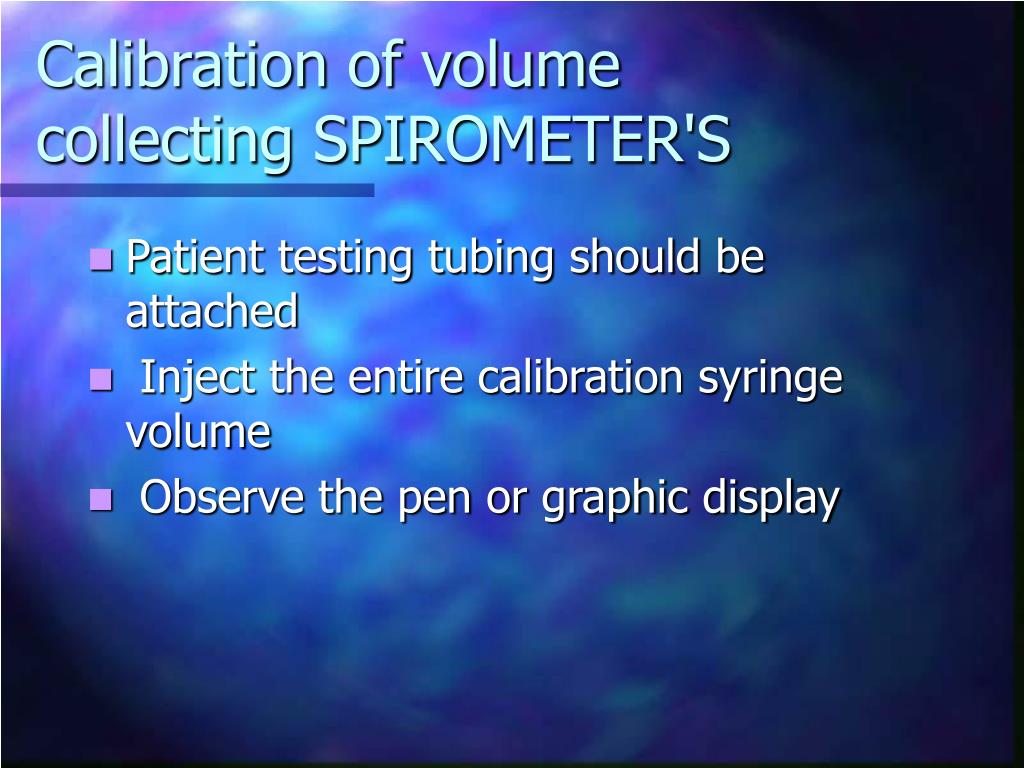 Calibration of volume collecting SPIROMETER'S

Patient testing tubing should be attached

Inject the entire calibration syringe volume

Observe the pen or graphic display